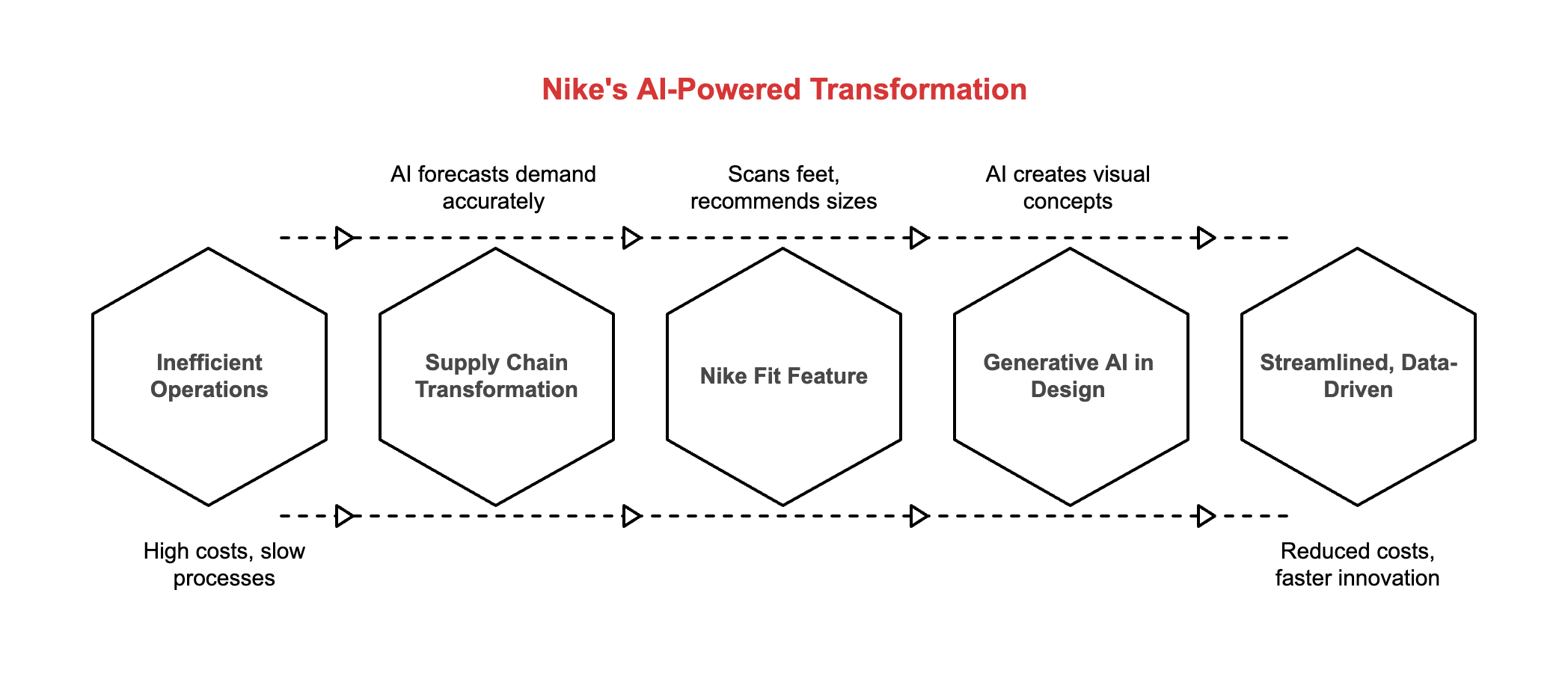 Nike's AI-Powered Transformation

AI forecasts demand accurately

Scans feet, recommends sizes

AI creates visual concepts

Inefficient Operations

Supply Chain Transformation

Nike Fit Feature

Generative AI in Design

Streamlined, Data-Driven

High costs, slow processes

Reduced costs, faster innovation